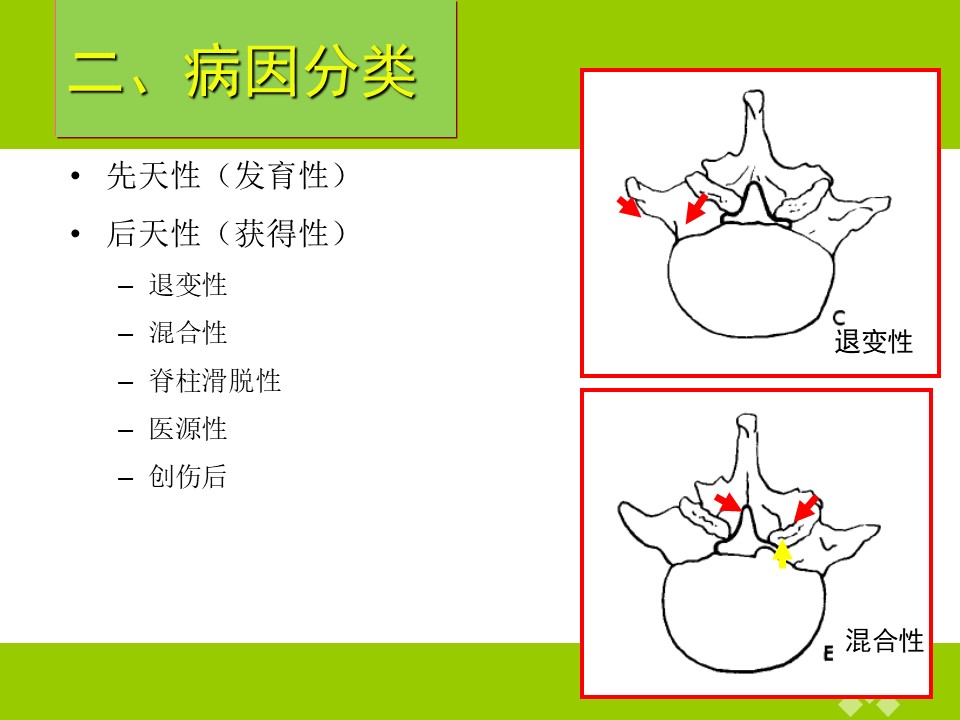 二、病因分类

• 先天性（发育性）
• 后天性（获得性）
– 退变性
– 混合性
– 脊柱滑脱性
– 医源性
– 创伤后

C
退变性

E
混合性